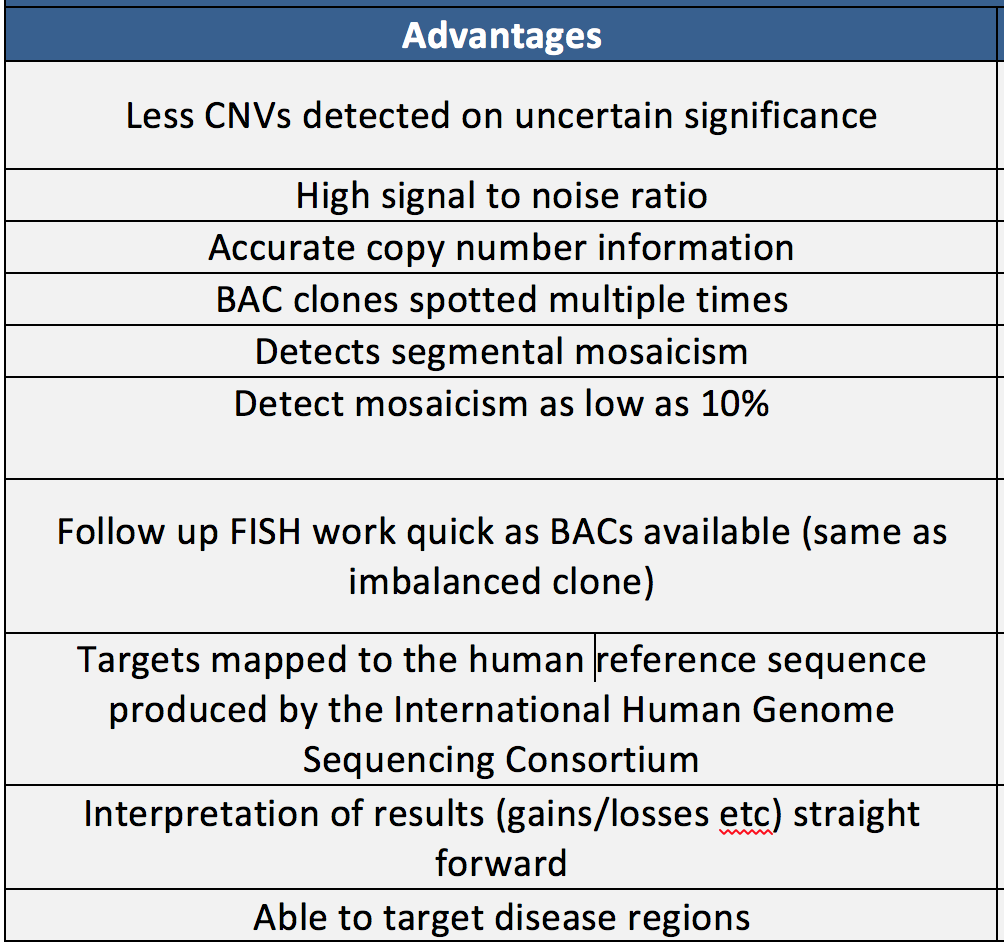 | Advantages |
|---|
| Less CNVs detected on uncertain significance |
| High signal to noise ratio |
| Accurate copy number information |
| BAC clones spotted multiple times |
| Detects segmental mosaicism |
| Detect mosaicism as low as 10% |
| Follow up FISH work quick as BACs available (same as imbalanced clone) |
| Targets mapped to the human reference sequence produced by the International Human Genome Sequencing Consortium |
| Interpretation of results (gains/losses etc) straight forward |
| Able to target disease regions |